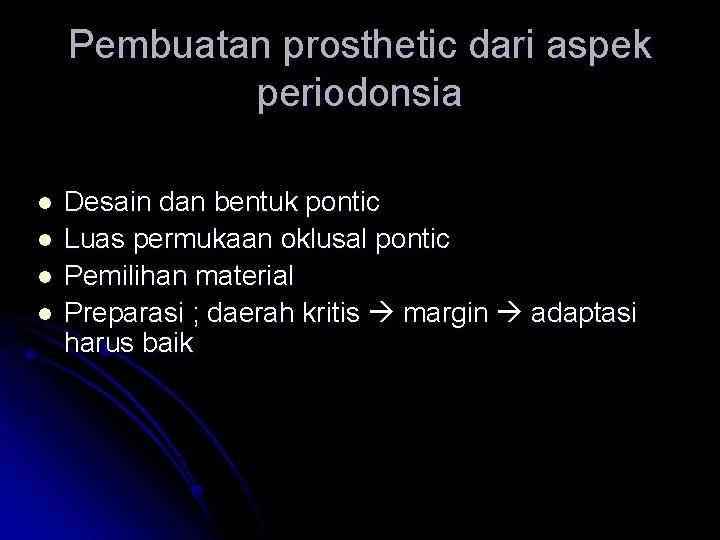 Pembuatan prosthetic dari aspek periodonsia

• Desain dan bentuk pontic
• Luas permukaan oklusal pontic
• Pemilihan material
• Preparasi ; daerah kritis → margin → adaptasi harus baik